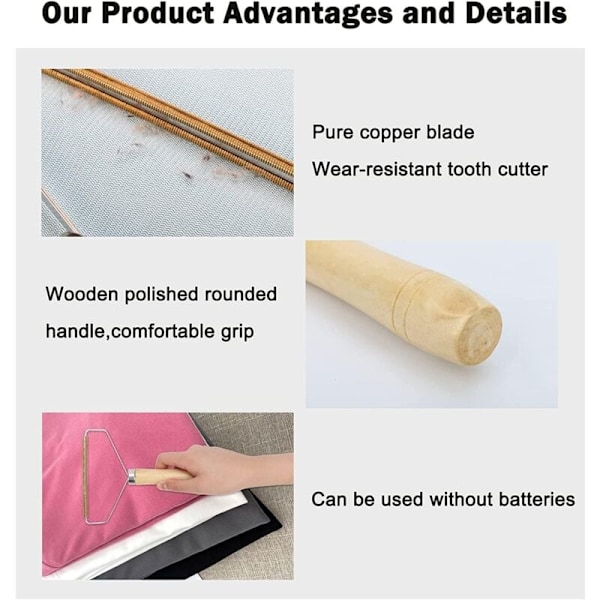 Our Product Advantages and Details

Pure copper blade

Wear-resistant tooth cutter

Wooden polished rounded handle,comfortable grip

Can be used without batteries